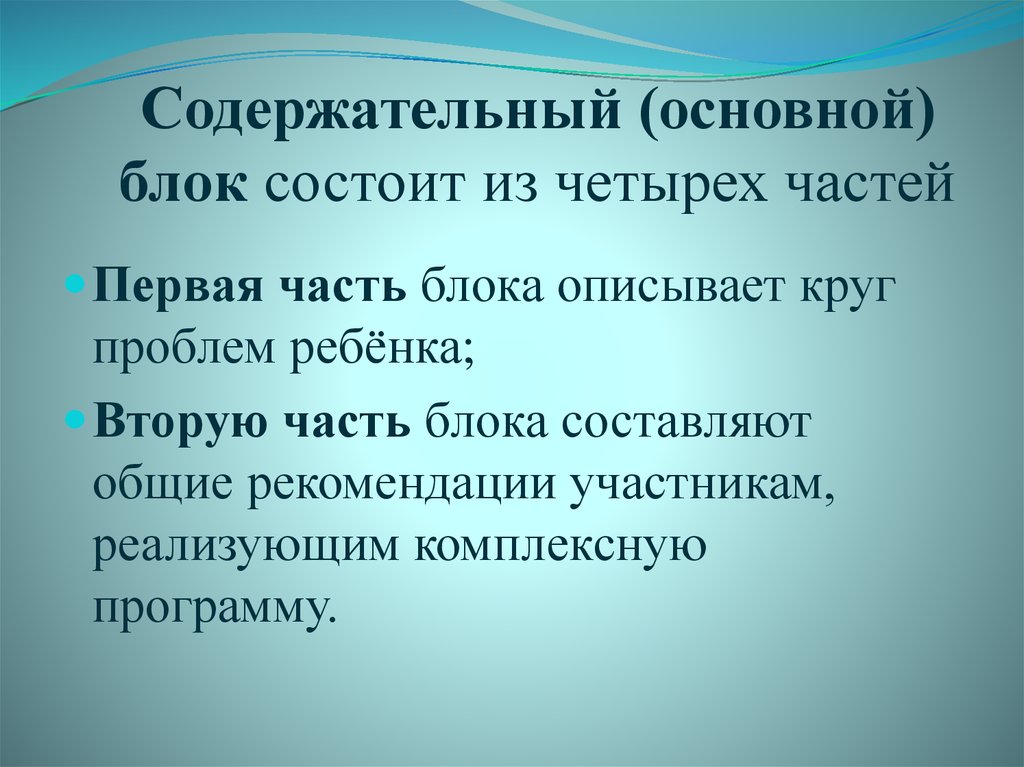 Содержательный (основной) блок состоит из четырех частей

Первая часть блока описывает круг проблем ребёнка;

Вторую часть блока составляют общие рекомендации участникам, реализующим комплексную программу.